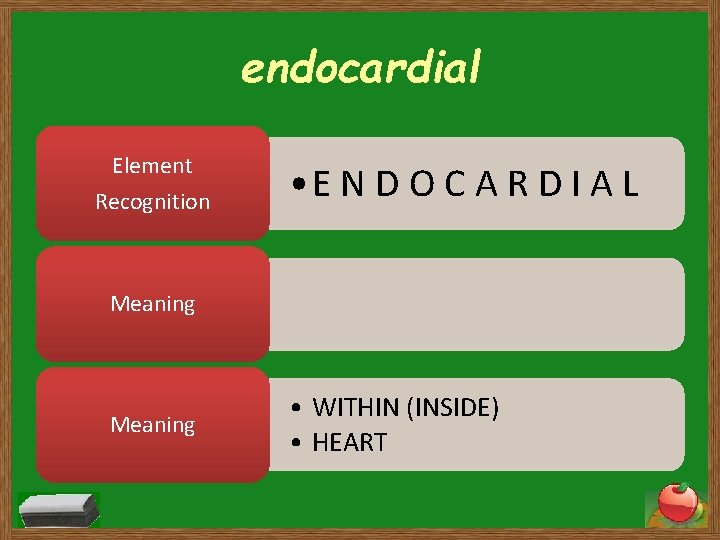 endocardial

Element Recognition

• E N D O C A R D I A L

Meaning

Meaning

• WITHIN (INSIDE)
• HEART